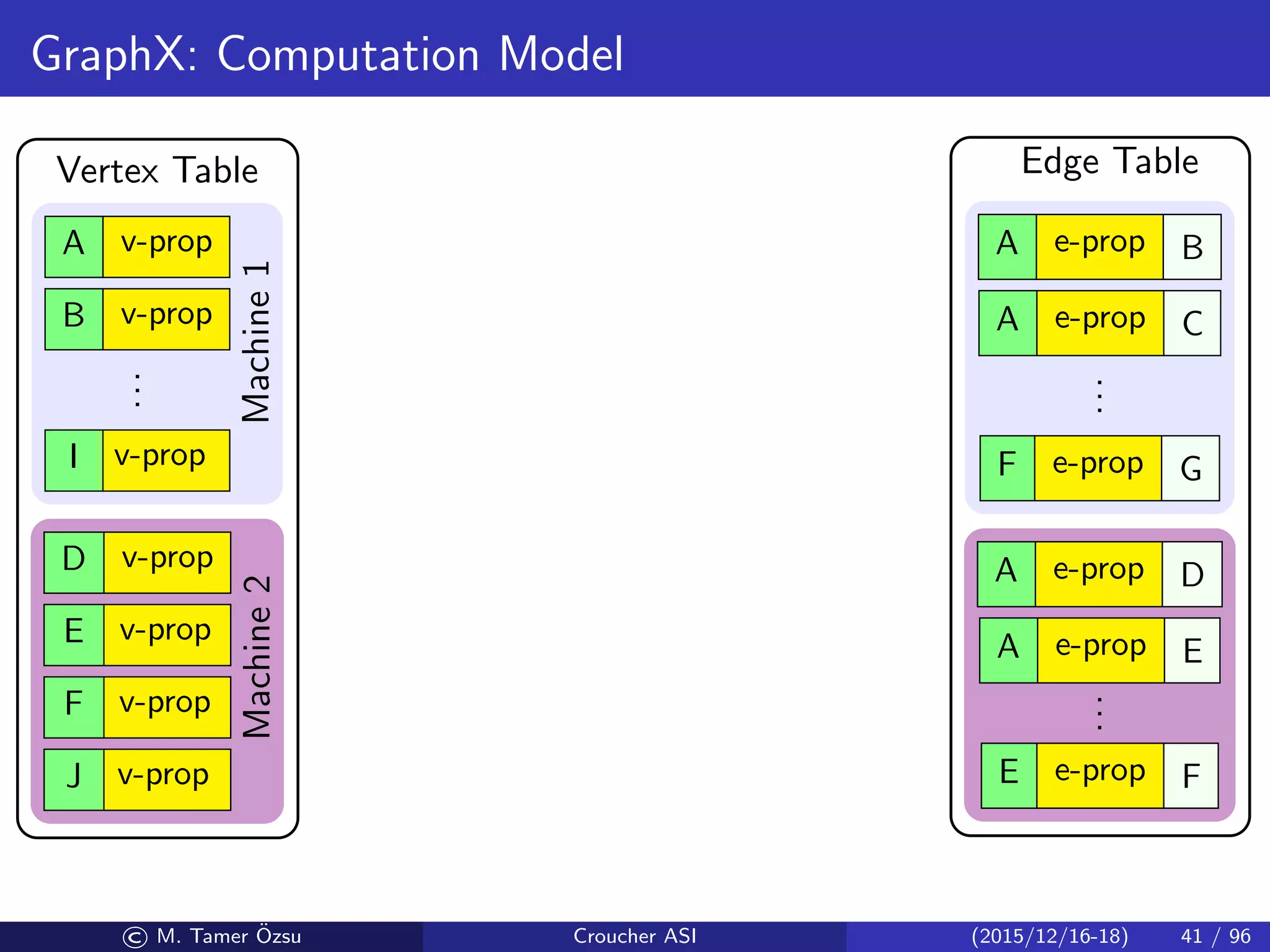 GraphX: Computation Model

Vertex Table

A v-prop
B v-prop
⋮
I v-prop

Machine 1

D v-prop
E v-prop
F v-prop
J v-prop

Machine 2

Edge Table

A e-prop B
A e-prop C
⋮
F e-prop G

A e-prop D
A e-prop E
⋮
E e-prop F

© M. Tamer Özsu Croucher ASI (2015/12/16-18) 41 / 96